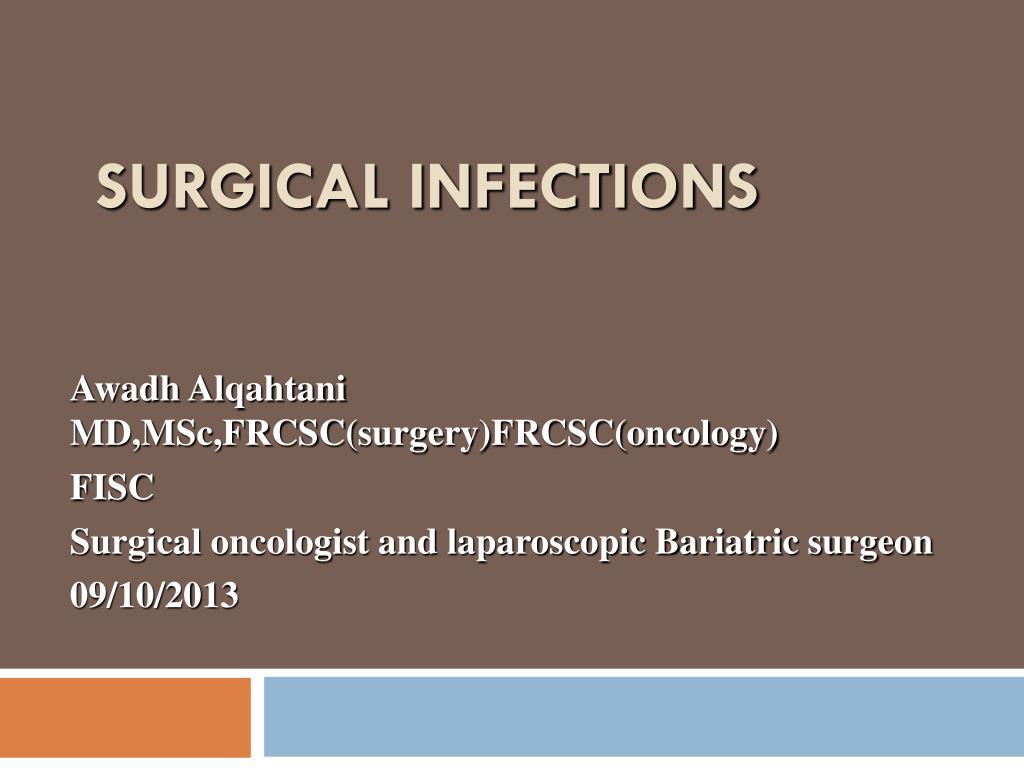 SURGICAL INFECTIONS

Awadh Alqahtani
MD,MSc,FRCSC(surgery)FRCSC(oncology)

FISC

Surgical oncologist and laparoscopic Bariatric surgeon

09/10/2013